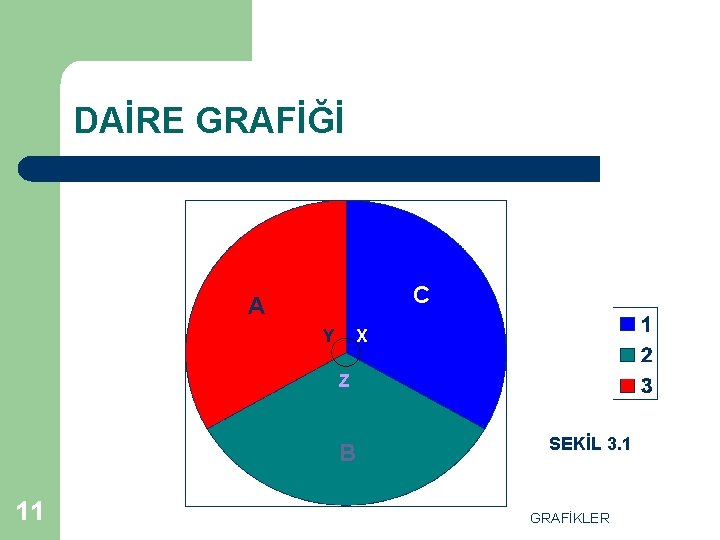 DAİRE GRAFİĞİ

A

C

Y X

Z

B

1
2
3

SEKİL 3.1

11

GRAFİKLER